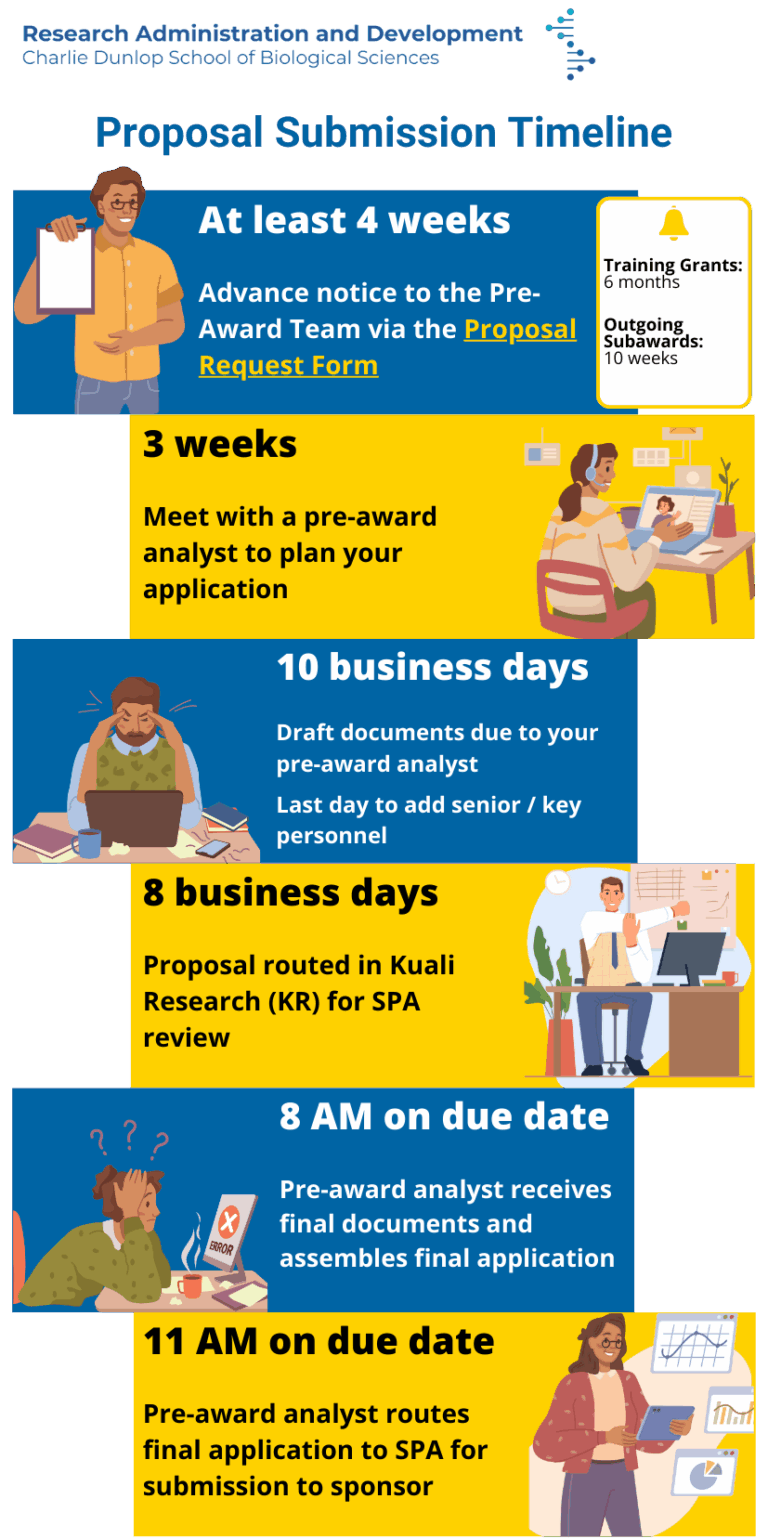 Research Administration and Development
Charlie Dunlop School of Biological Sciences

Proposal Submission Timeline

At least 4 weeks

Advance notice to the Pre-Award Team via the Proposal Request Form

Training Grants: 6 months

Outgoing Subawards: 10 weeks

3 weeks

Meet with a pre-award analyst to plan your application

10 business days

Draft documents due to your pre-award analyst

Last day to add senior / key personnel

8 business days

Proposal routed in Kuali Research (KR) for SPA review

8 AM on due date

Pre-award analyst receives final documents and assembles final application

ERROR

11 AM on due date

Pre-award analyst routes final application to SPA for submission to sponsor